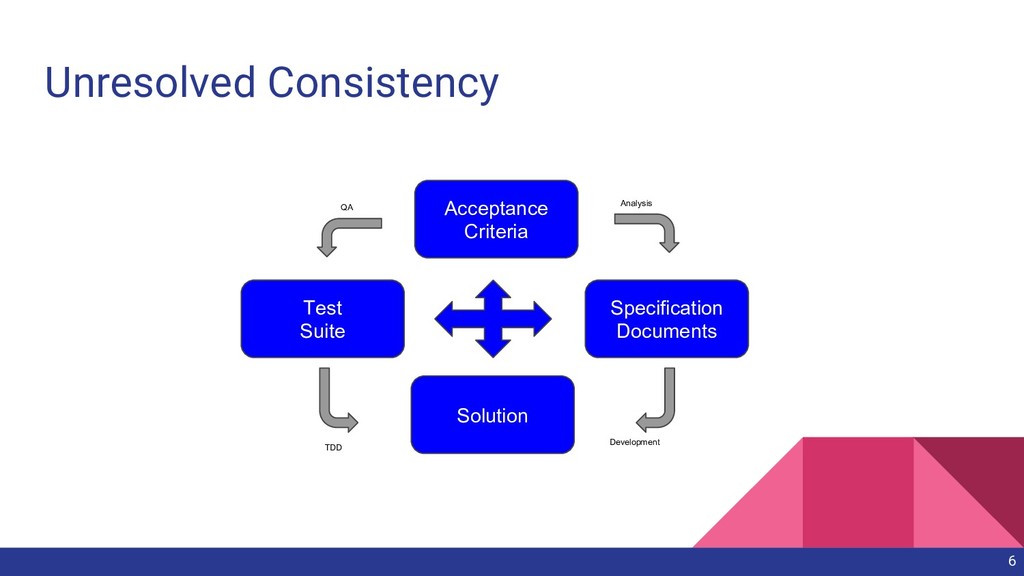 Unresolved Consistency

QA

Acceptance Criteria

Analysis

Test Suite

Specification Documents

Solution

TDD

Development

6